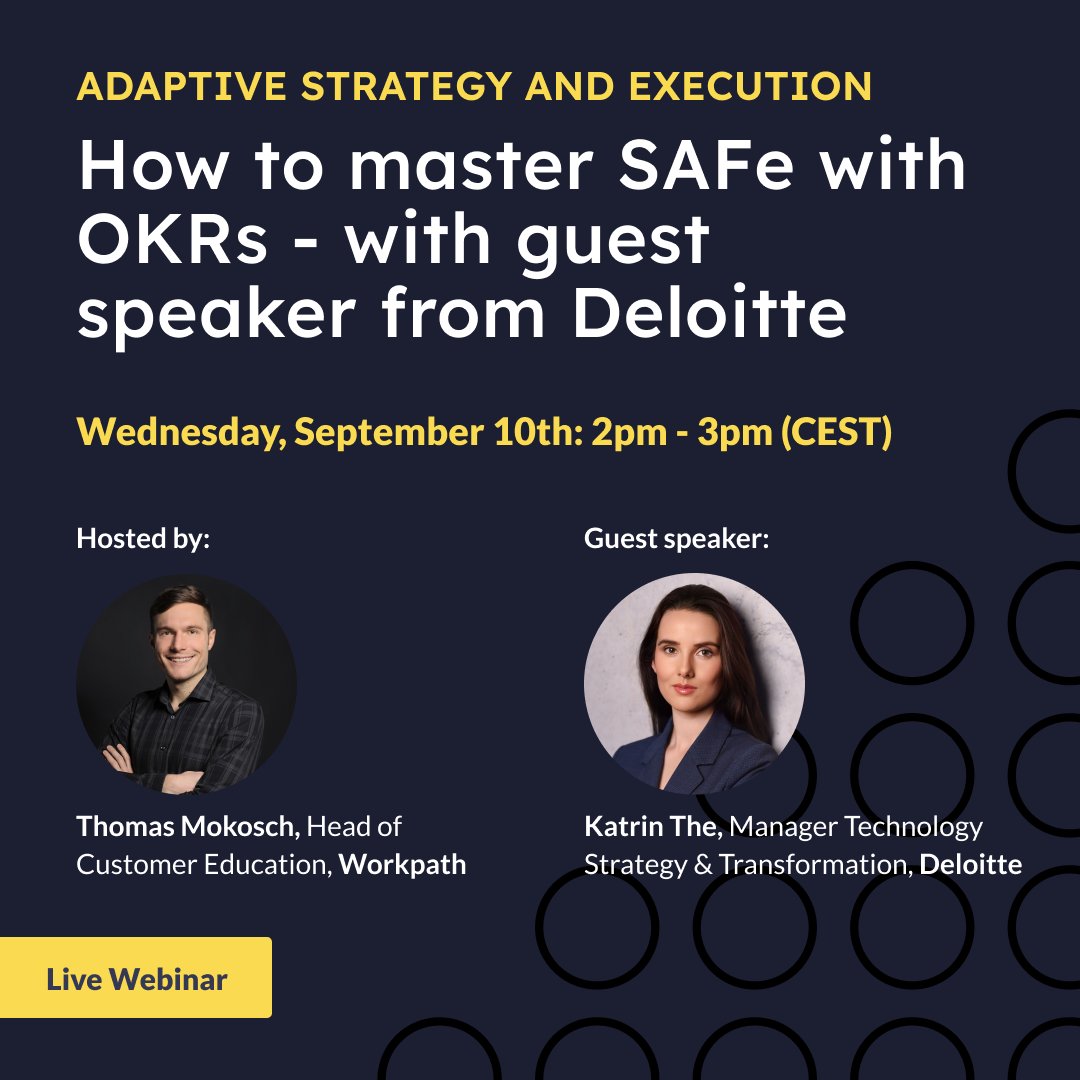 ADAPTIVE STRATEGY AND EXECUTION

How to master SAFe with OKRs - with guest speaker from Deloitte

Wednesday, September 10th: 2pm - 3pm (CEST)

Hosted by:

Thomas Mokosch, Head of Customer Education, Workpath

Guest speaker:

Katrin The, Manager Technology Strategy & Transformation, Deloitte

Live Webinar